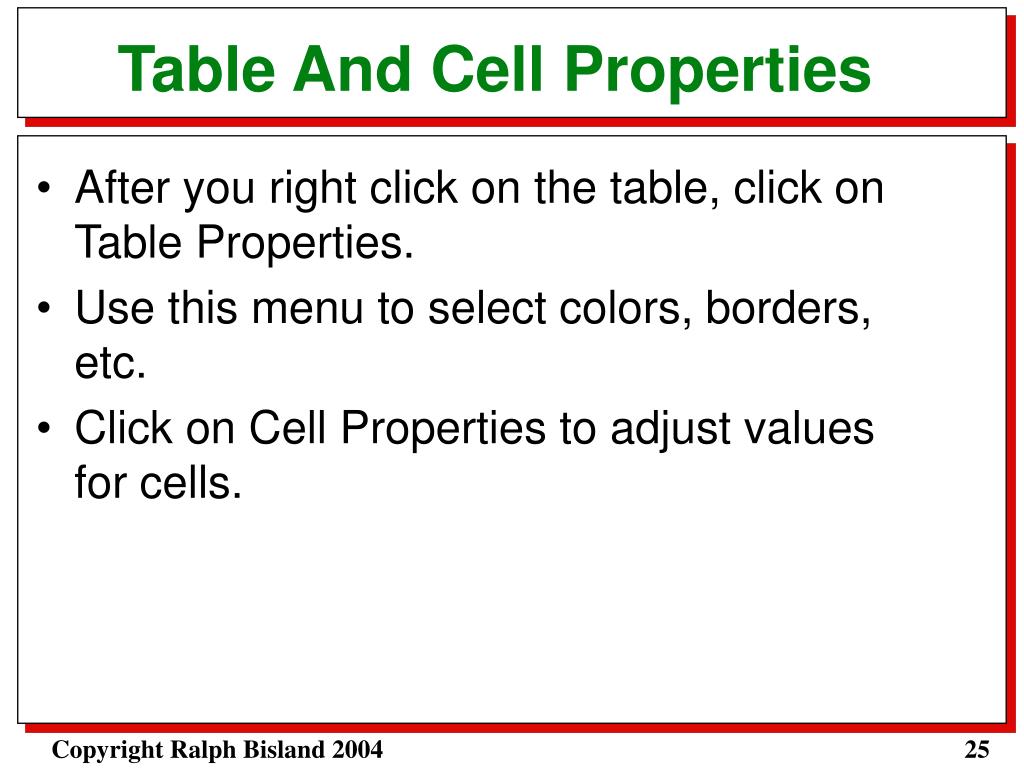 Table And Cell Properties

• After you right click on the table, click on Table Properties.
• Use this menu to select colors, borders, etc.
• Click on Cell Properties to adjust values for cells.

Copyright Ralph Bisland 2004

25